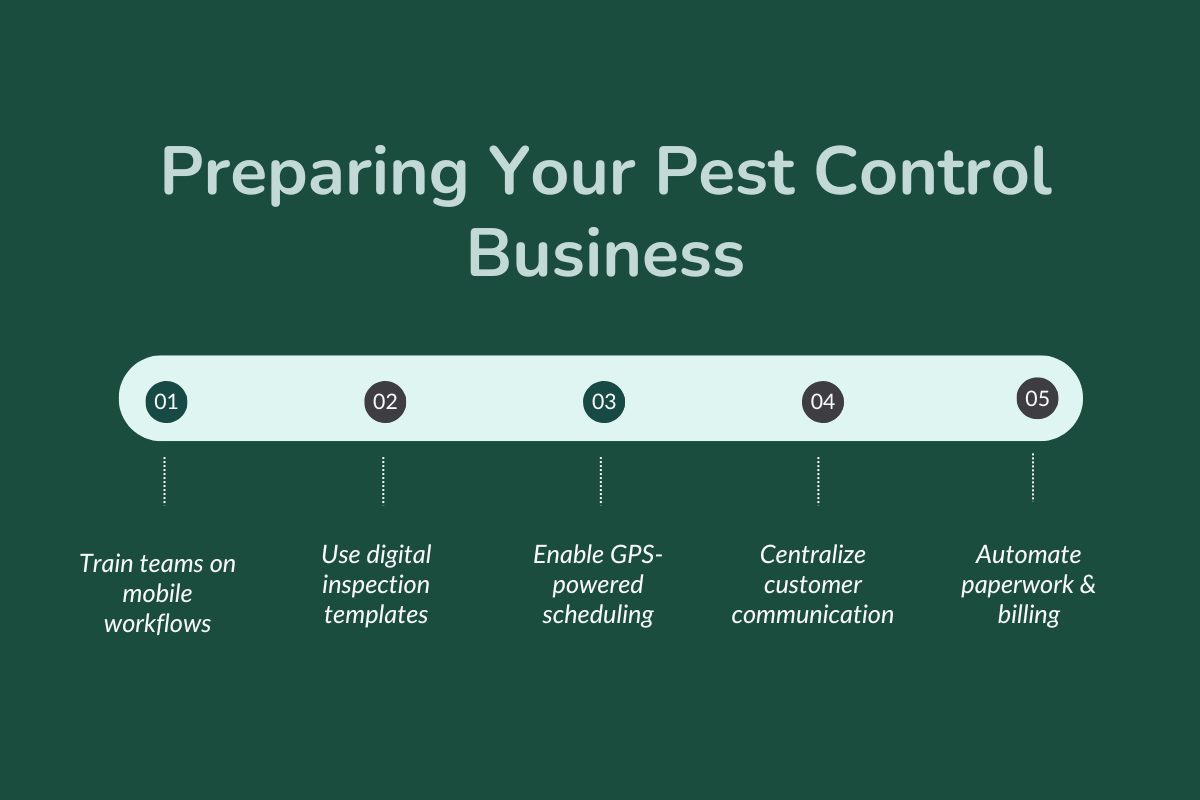 Preparing Your Pest Control Business

01

02

03

04

05

Train teams on mobile workflows

Use digital inspection templates

Enable GPS-powered scheduling

Centralize customer communication

Automate paperwork & billing